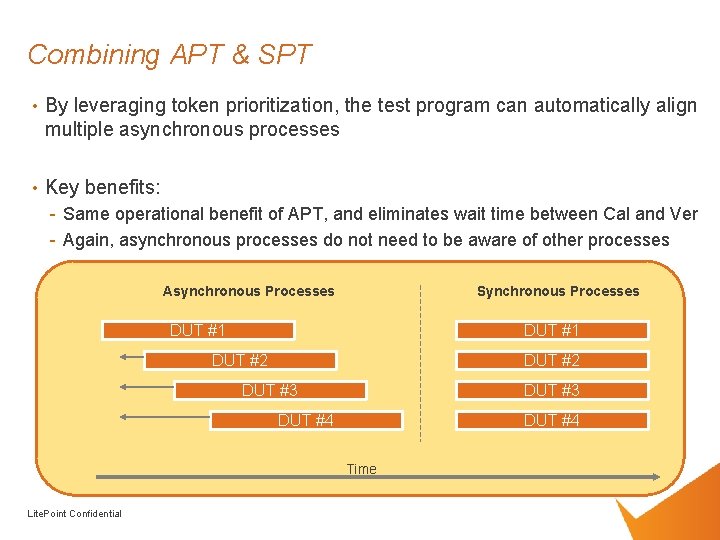 Combining APT & SPT

• By leveraging token prioritization, the test program can automatically align multiple asynchronous processes

• Key benefits:
- Same operational benefit of APT, and eliminates wait time between Cal and Ver
- Again, asynchronous processes do not need to be aware of other processes

Asynchronous Processes

DUT #1
DUT #2
DUT #3
DUT #4

Synchronous Processes

DUT #1
DUT #2
DUT #3
DUT #4

Time

LitePoint Confidential